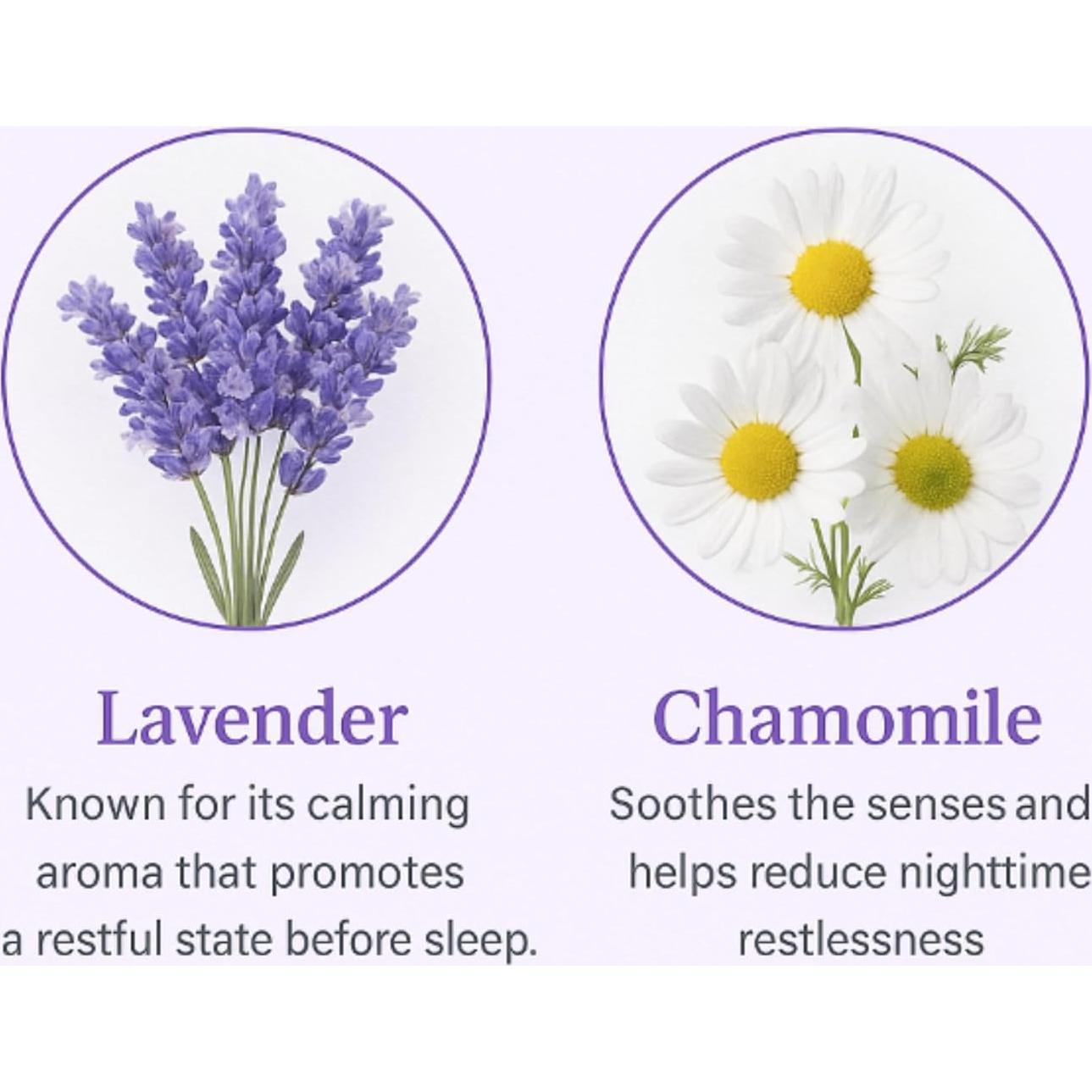 Lavender

Known for its calming aroma that promotes a restful state before sleep.

Chamomile

Soothes the senses and helps reduce nighttime restlessness